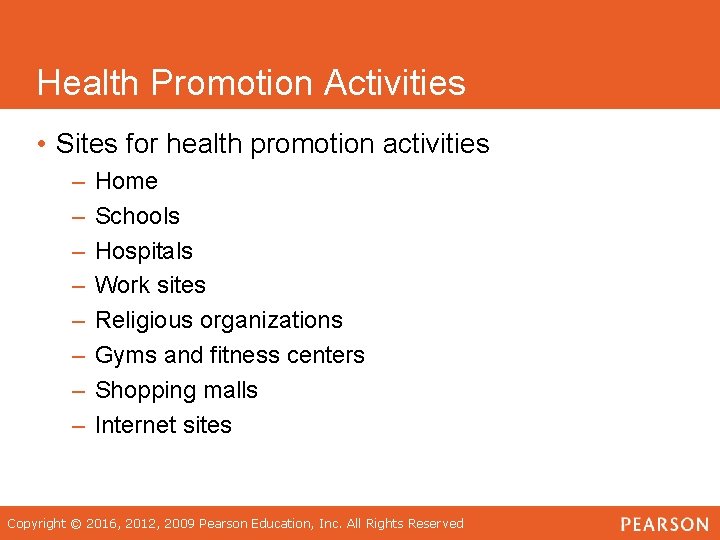 Health Promotion Activities

• Sites for health promotion activities
– Home
– Schools
– Hospitals
– Work sites
– Religious organizations
– Gyms and fitness centers
– Shopping malls
– Internet sites

Copyright © 2016, 2012, 2009 Pearson Education, Inc. All Rights Reserved
PEARSON